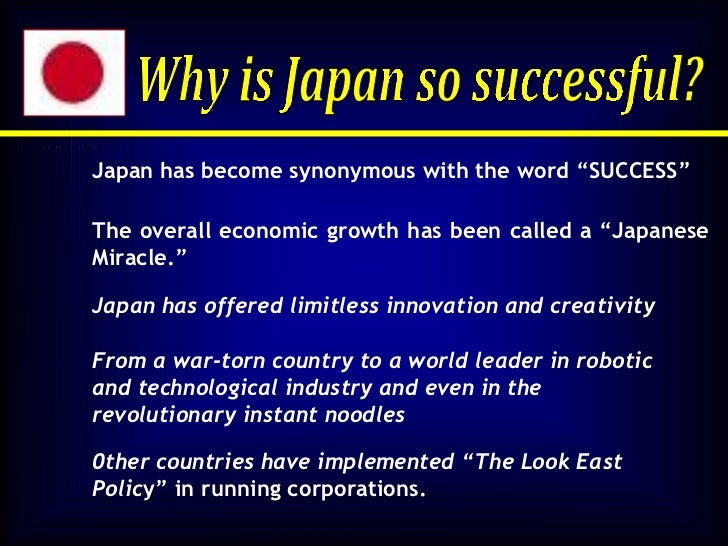 Why is Japan so successful?

Japan has become synonymous with the word “SUCCESS”

The overall economic growth has been called a “Japanese Miracle.”

Japan has offered limitless innovation and creativity

From a war-torn country to a world leader in robotic and technological industry and even in the revolutionary instant noodles

Other countries have implemented “The Look East Policy” in running corporations.